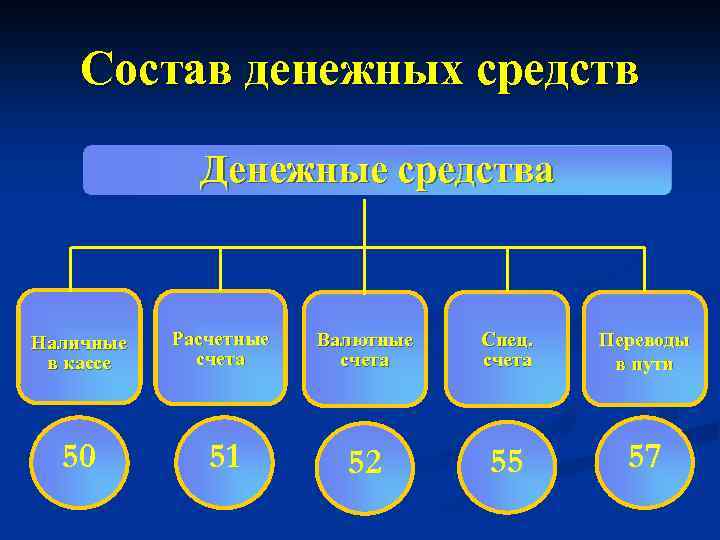 Состав денежных средств

Денежные средства

Наличные в кассе

Расчетные счета

Валютные счета

Спец. счета

Переводы в пути

50

51

52

55

57